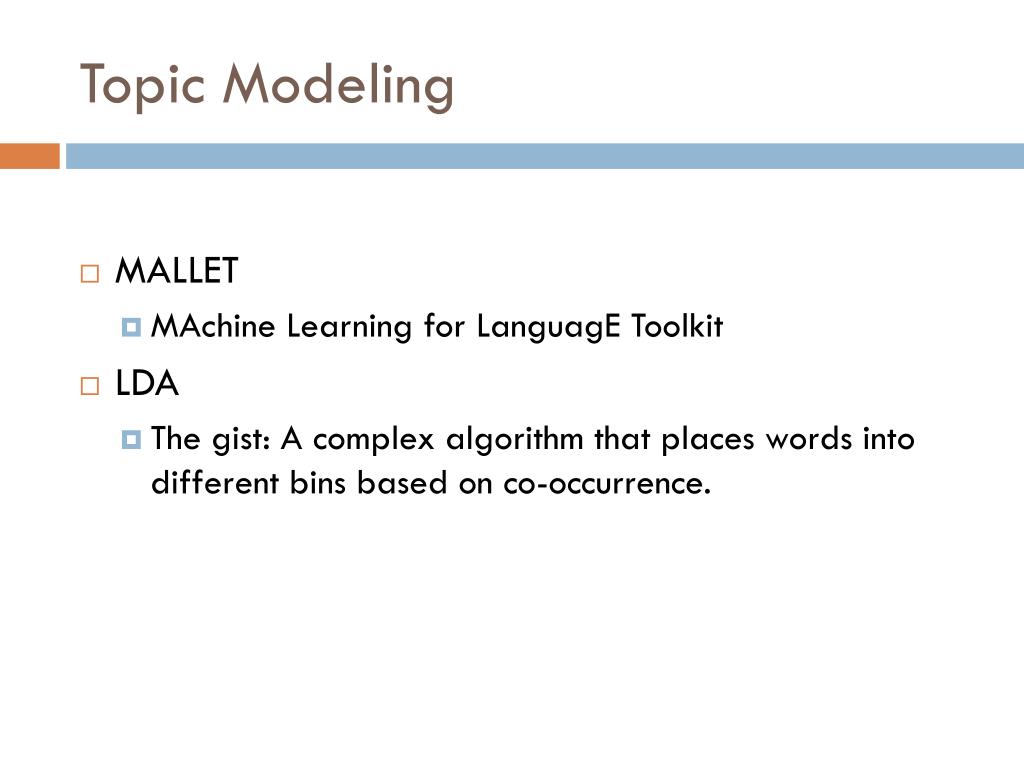 Topic Modeling

MALLET

MAchine Learning for LanguagE Toolkit

LDA

The gist: A complex algorithm that places words into different bins based on co-occurrence.